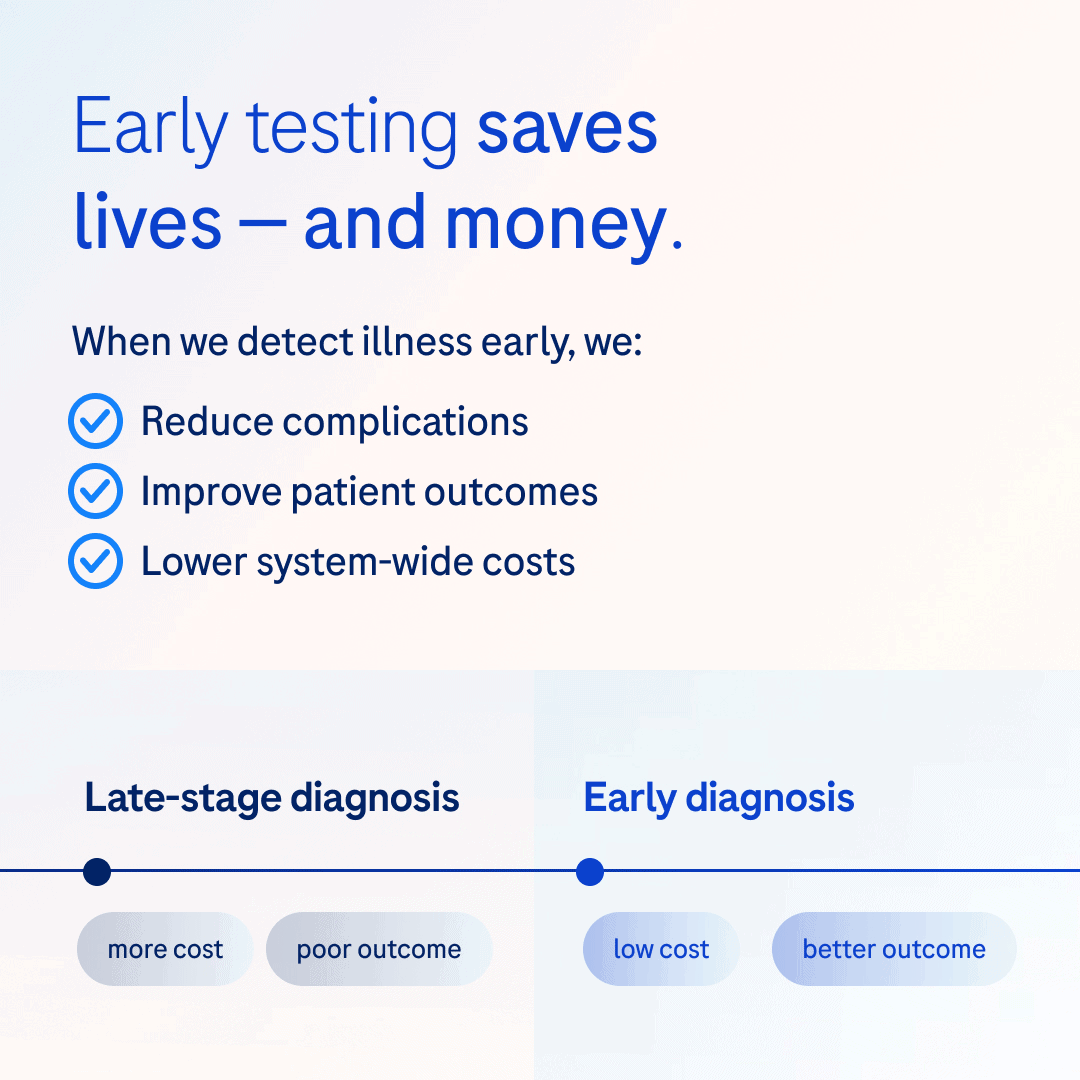 Early testing saves lives — and money.

When we detect illness early, we:

Reduce complications
Improve patient outcomes
Lower system-wide costs

Late-stage diagnosis

more cost
poor outcome

Early diagnosis

low cost
better outcome